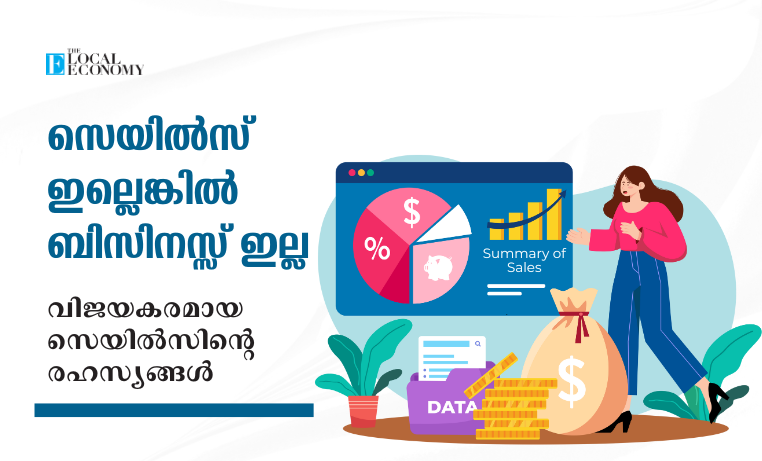 THE LOCAL ECONOMY

സെയിൽസ് ഇല്ലെങ്കിൽ ബിസിനസ്സ് ഇല്ല

വിജയകരമായ സെയിൽസിന്റെ രഹസ്യങ്ങൾ

$

%

Summary of Sales

DATA

$